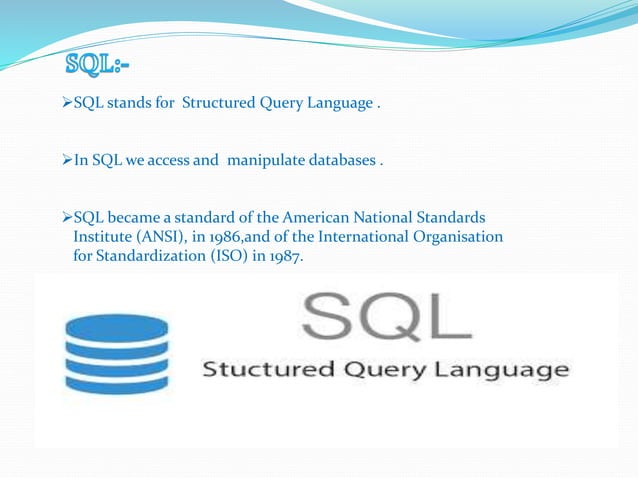 SQL:-

➢SQL stands for Structured Query Language .

➢In SQL we access and manipulate databases .

➢SQL became a standard of the American National Standards Institute (ANSI), in 1986,and of the International Organisation for Standardization (ISO) in 1987.

SQL
Stuctured Query Language